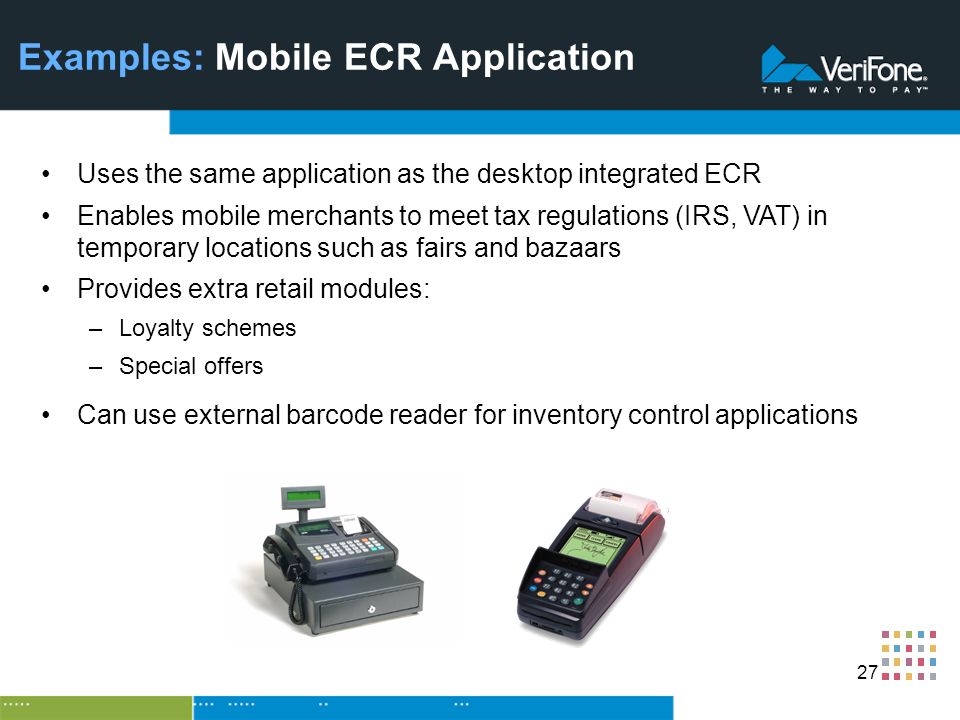 Examples: Mobile ECR Application

VeriFone®
THE WAY TO PAY™

• Uses the same application as the desktop integrated ECR
• Enables mobile merchants to meet tax regulations (IRS, VAT) in temporary locations such as fairs and bazaars
• Provides extra retail modules:
– Loyalty schemes
– Special offers
• Can use external barcode reader for inventory control applications

27